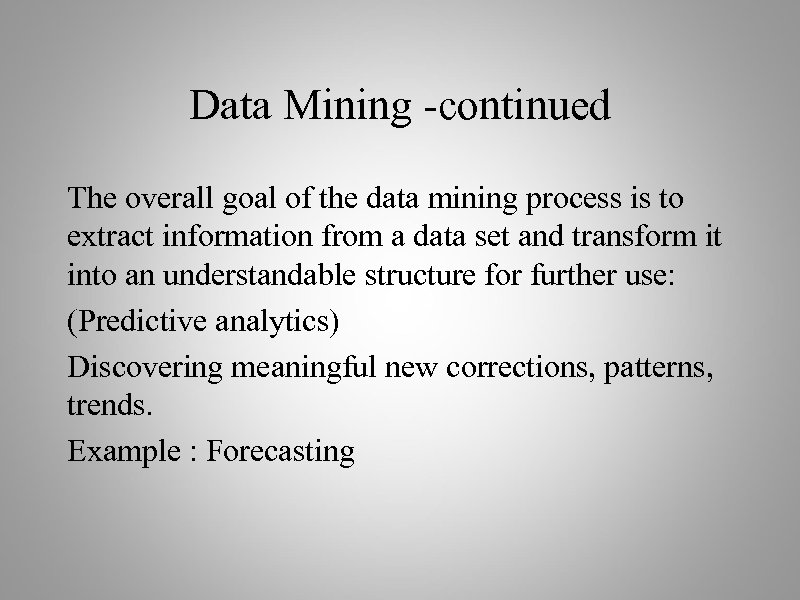 Data Mining -continued

The overall goal of the data mining process is to extract information from a data set and transform it into an understandable structure for further use:

(Predictive analytics)

Discovering meaningful new corrections, patterns, trends.

Example : Forecasting